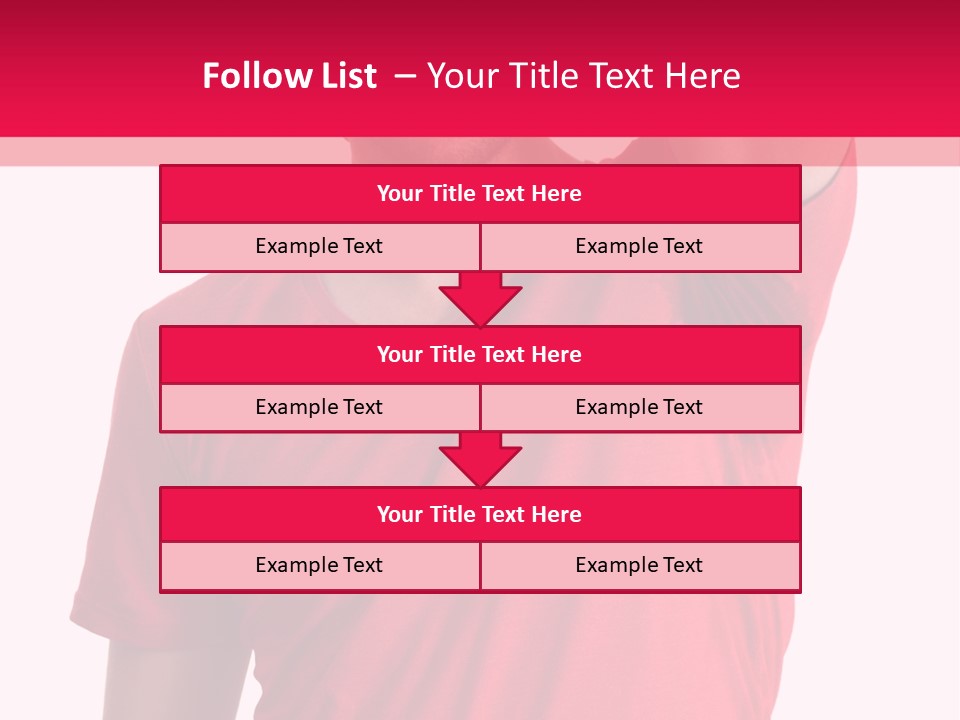 Follow List – Your Title Text Here

Your Title Text Here

Example Text

Example Text

Your Title Text Here

Example Text

Example Text

Your Title Text Here

Example Text

Example Text